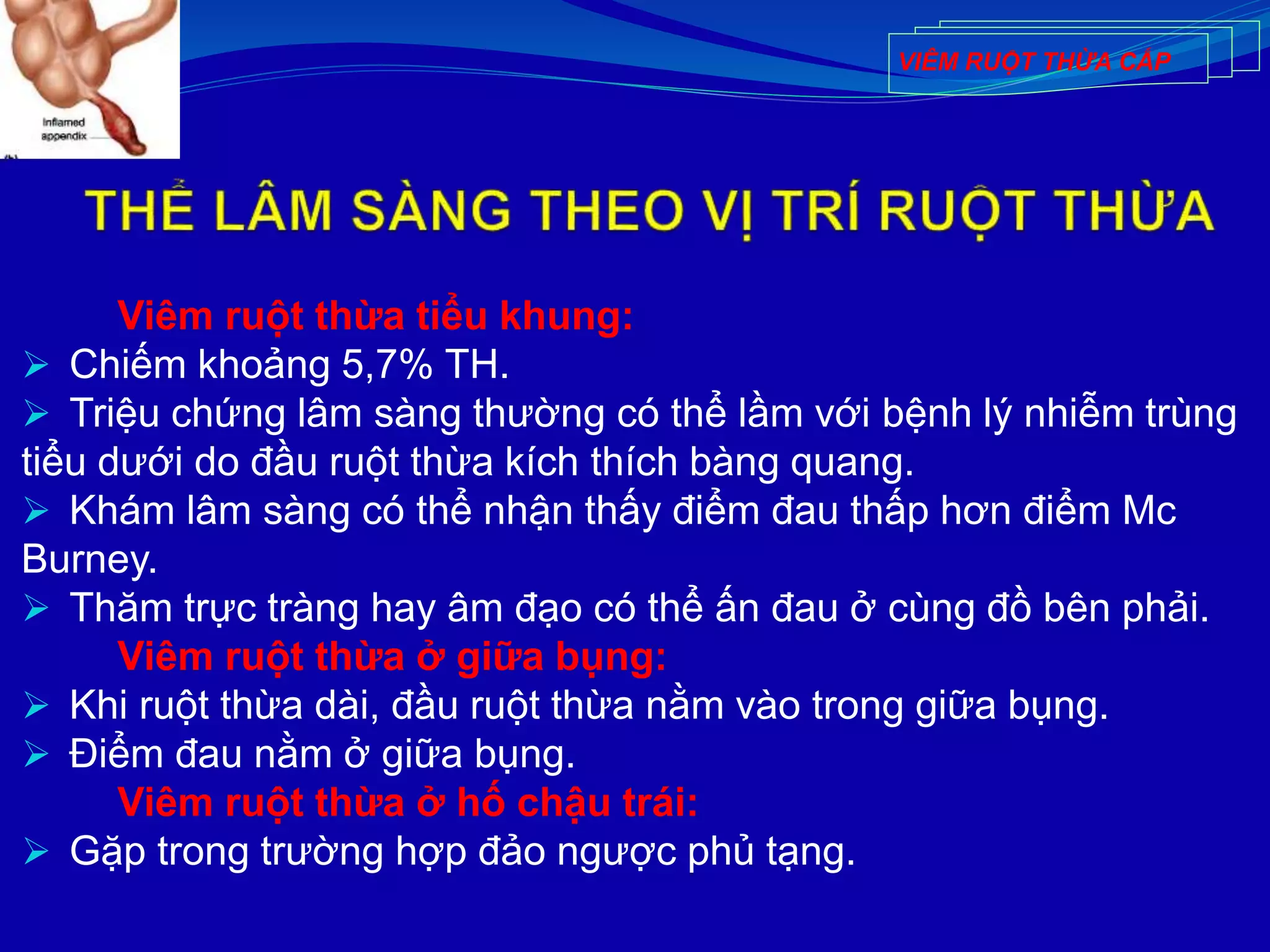 Inflamed appendix

VIÊM RUỘT THỪA CẤP

THỂ LÂM SÀNG THEO VỊ TRÍ RUỘT THỪA

Viêm ruột thừa tiểu khung:

➢ Chiếm khoảng 5,7% TH.

➢ Triệu chứng lâm sàng thường có thể lầm với bệnh lý nhiễm trùng tiểu dưới do đầu ruột thừa kích thích bàng quang.

➢ Khám lâm sàng có thể nhận thấy điểm đau thấp hơn điểm Mc Burney.

➢ Thăm trực tràng hay âm đạo có thể ấn đau ở cùng đồ bên phải.

Viêm ruột thừa ở giữa bụng:

➢ Khi ruột thừa dài, đầu ruột thừa nằm vào trong giữa bụng.

➢ Điểm đau nằm ở giữa bụng.

Viêm ruột thừa ở hố chậu trái:

➢ Gặp trong trường hợp đảo ngược phủ tạng.